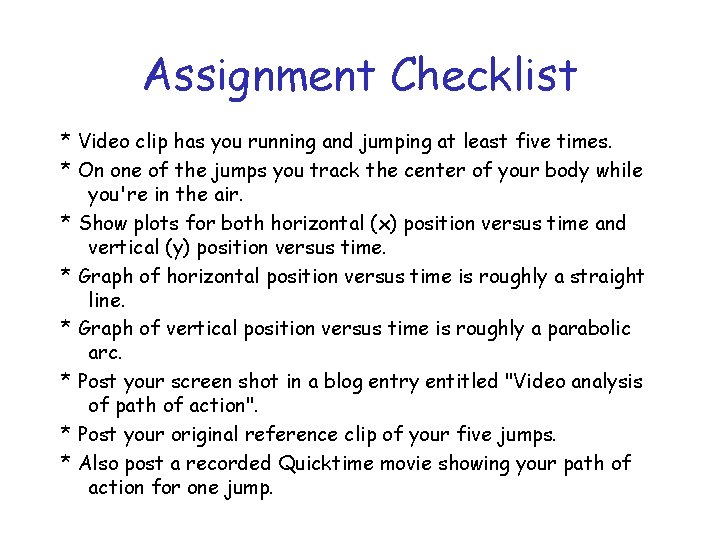 Assignment Checklist

* Video clip has you running and jumping at least five times.

* On one of the jumps you track the center of your body while you're in the air.

* Show plots for both horizontal (x) position versus time and vertical (y) position versus time.

* Graph of horizontal position versus time is roughly a straight line.

* Graph of vertical position versus time is roughly a parabolic arc.

* Post your screen shot in a blog entry entitled "Video analysis of path of action".

* Post your original reference clip of your five jumps.

* Also post a recorded Quicktime movie showing your path of action for one jump.